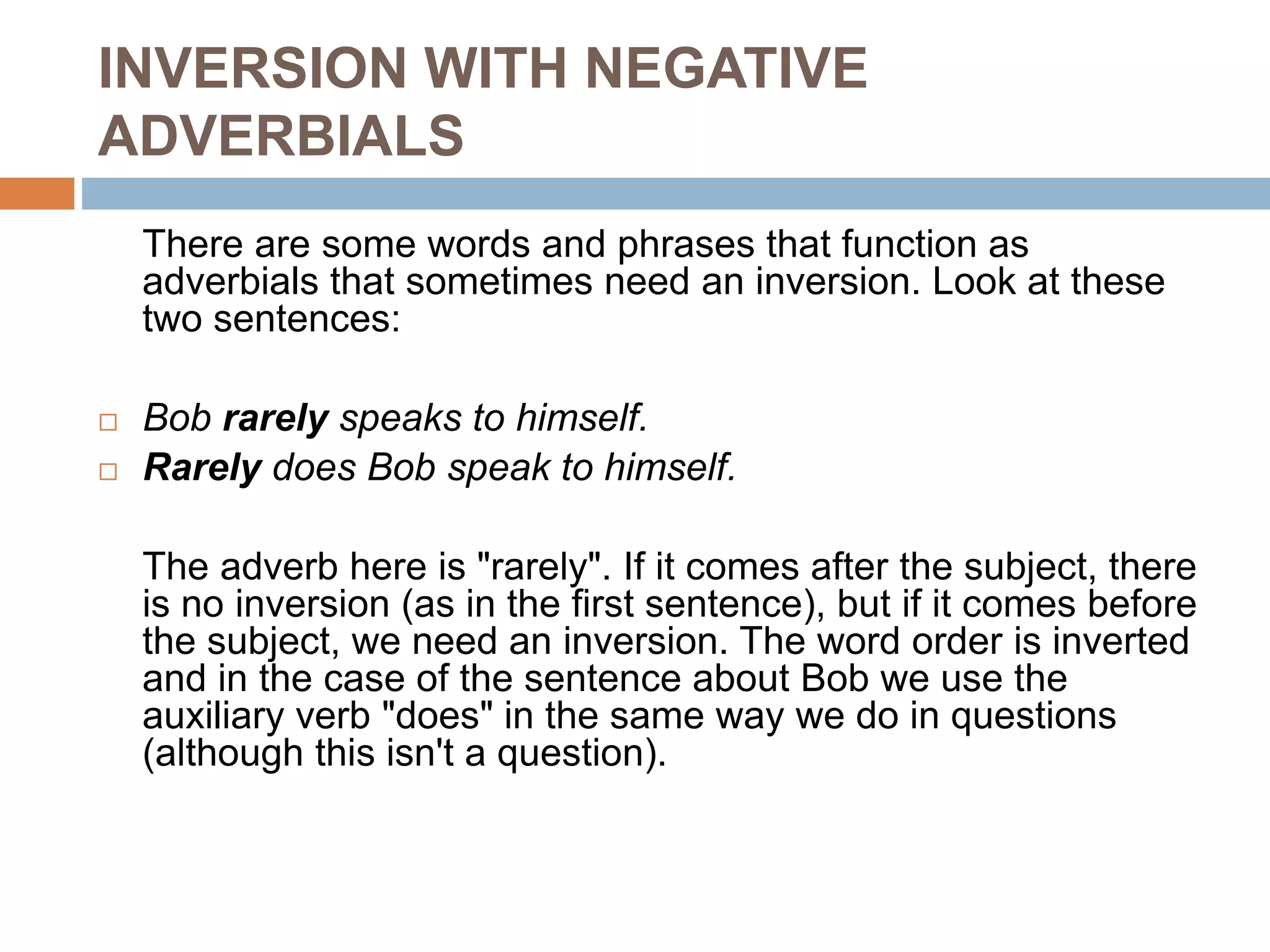 INVERSION WITH NEGATIVE ADVERBIALS

There are some words and phrases that function as adverbials that sometimes need an inversion. Look at these two sentences:

□ Bob rarely speaks to himself.
□ Rarely does Bob speak to himself.

The adverb here is "rarely". If it comes after the subject, there is no inversion (as in the first sentence), but if it comes before the subject, we need an inversion. The word order is inverted and in the case of the sentence about Bob we use the auxiliary verb "does" in the same way we do in questions (although this isn't a question).